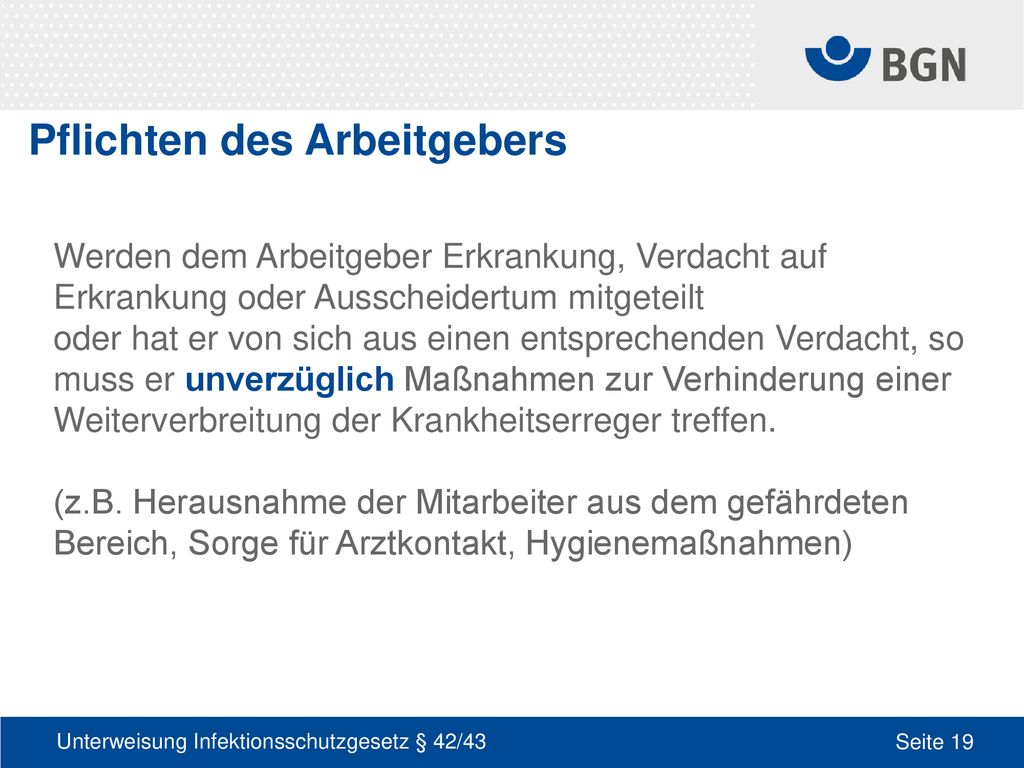 BGN

Pflichten des Arbeitgebers

Werden dem Arbeitgeber Erkrankung, Verdacht auf Erkrankung oder Ausscheidertum mitgeteilt
oder hat er von sich aus einen entsprechenden Verdacht, so muss er unverzüglich Maßnahmen zur Verhinderung einer Weiterverbreitung der Krankheitserreger treffen.

(z.B. Herausnahme der Mitarbeiter aus dem gefährdeten Bereich, Sorge für Arztkontakt, Hygienemaßnahmen)

Unterweisung Infektionsschutzgesetz § 42/43

Seite 19